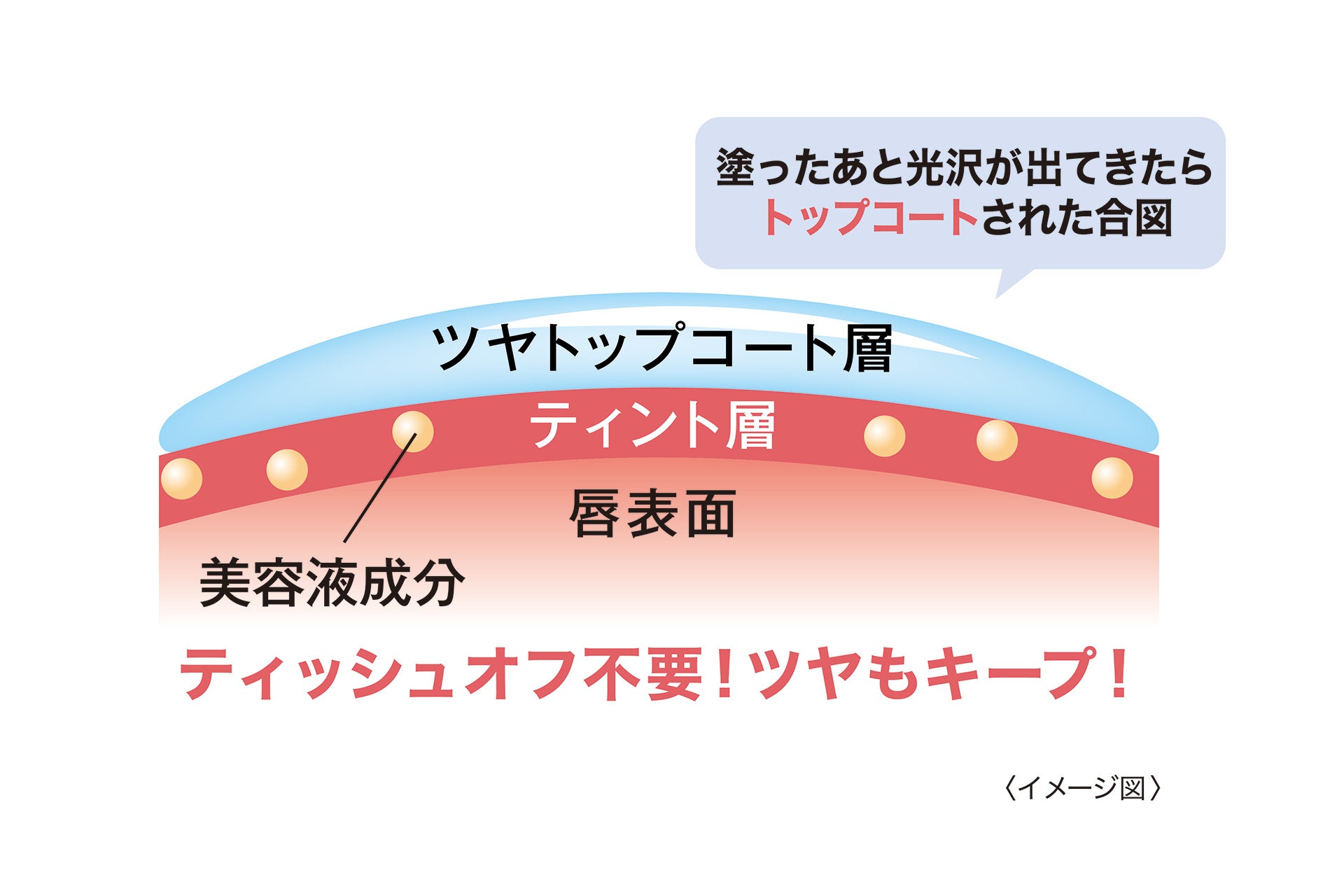 塗ったあと光沢が出てきたら
トップコートされた合図

ツヤトップコート層

ティント層

唇表面

美容液成分

ティッシュオフ不要！ツヤもキープ！

〈イメージ図〉